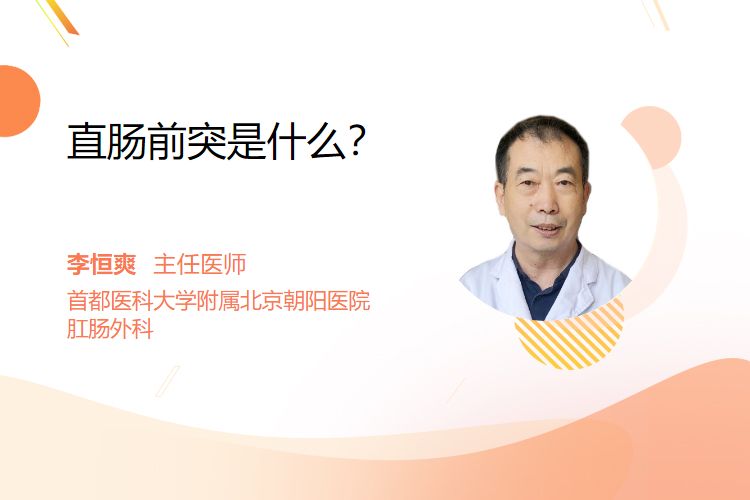 直肠前突是什么？

李恒爽 主任医师
首都医科大学附属北京朝阳医院
肛肠外科